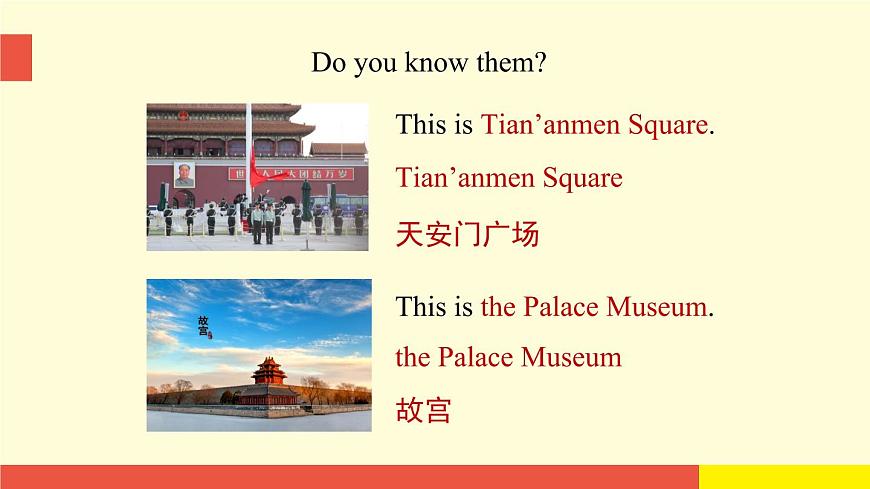 Do you know them?

世界人民大团结万岁

This is Tian’anmen Square.

Tian’anmen Square

天安门广场

故宫

This is the Palace Museum.

the Palace Museum

故宫